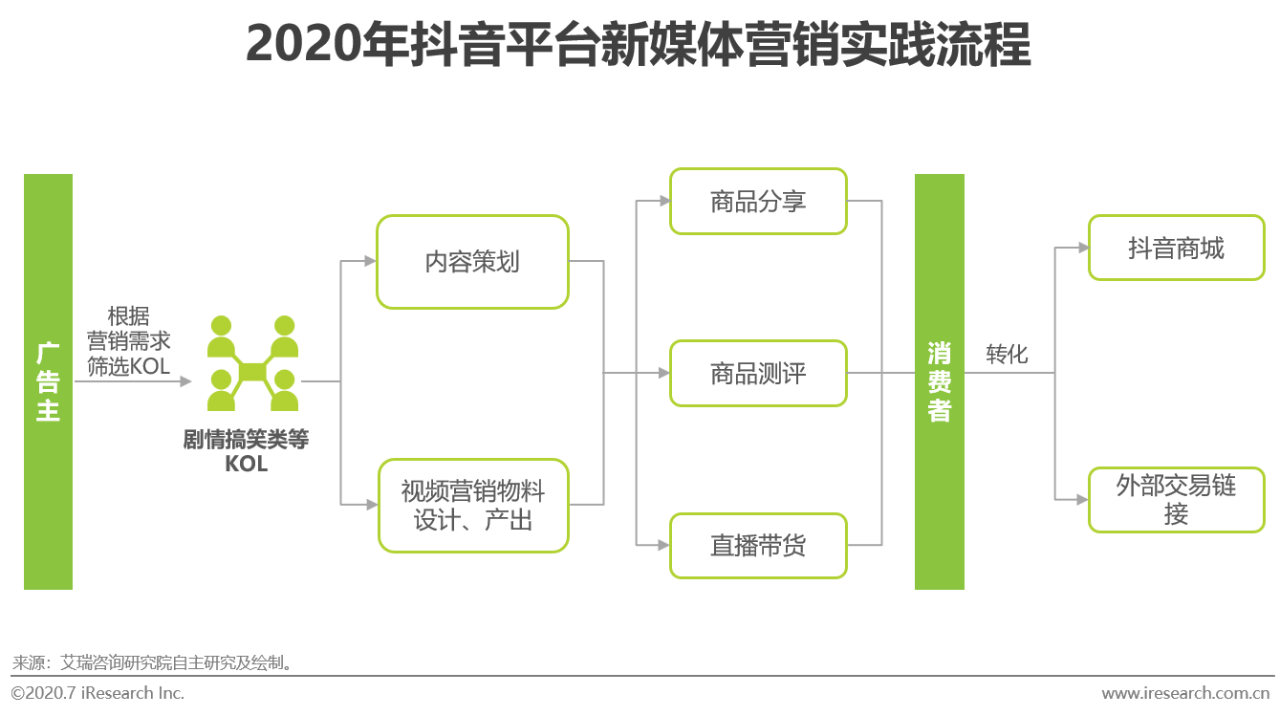 2020年抖音平台新媒体营销实践流程

广告主

根据营销需求筛选KOL

剧情搞笑类等KOL

内容策划

视频营销物料设计、产出

商品分享

商品测评

直播带货

消费者

转化

抖音商城

外部交易链接

来源：艾瑞咨询研究院自主研究及绘制。

©2020.7 iResearch Inc.

www.iresearch.com.cn